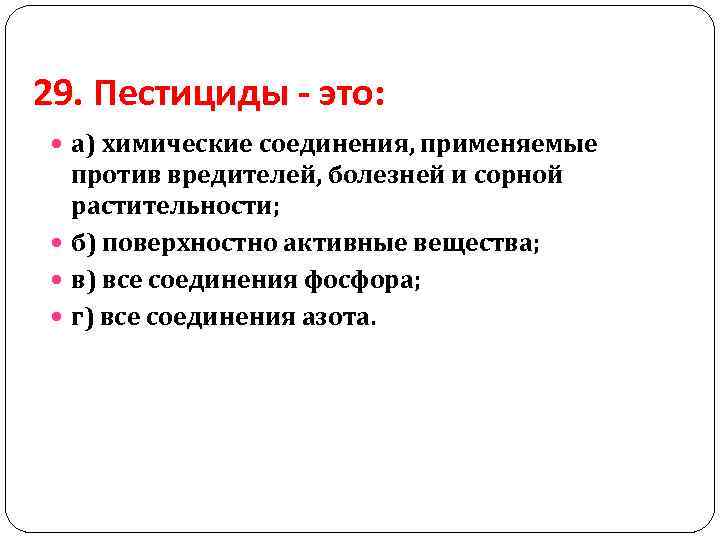 29. Пестициды - это:

а) химические соединения, применяемые против вредителей, болезней и сорной растительности;

б) поверхностно активные вещества;

в) все соединения фосфора;

г) все соединения азота.